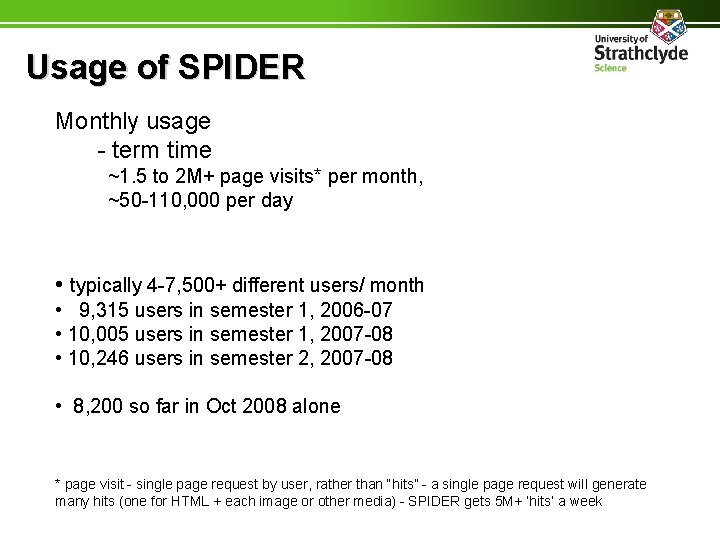 University of
Strathclyde
Science

Usage of SPIDER

Monthly usage
- term time
~1.5 to 2M+ page visits* per month,
~50-110,000 per day

• typically 4-7,500+ different users/ month
• 9,315 users in semester 1, 2006-07
• 10,005 users in semester 1, 2007-08
• 10,246 users in semester 2, 2007-08

• 8,200 so far in Oct 2008 alone

* page visit - single page request by user, rather than "hits" - a single page request will generate many hits (one for HTML + each image or other media) - SPIDER gets 5M+ 'hits' a week